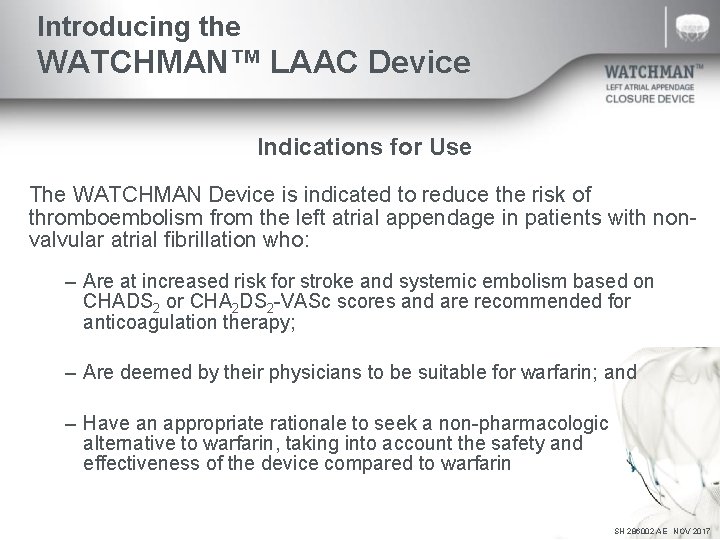 Introducing the
WATCHMAN™ LAAC Device

WATCHMAN™
LEFT ATRIAL APPENDAGE
CLOSURE DEVICE

Indications for Use

The WATCHMAN Device is indicated to reduce the risk of thromboembolism from the left atrial appendage in patients with non-valvular atrial fibrillation who:

– Are at increased risk for stroke and systemic embolism based on $CHADS_2$ or $CHA_2DS_2$-VASc scores and are recommended for anticoagulation therapy;

– Are deemed by their physicians to be suitable for warfarin; and

– Have an appropriate rationale to seek a non-pharmacologic alternative to warfarin, taking into account the safety and effectiveness of the device compared to warfarin

SH 286002 AE NOV 2017